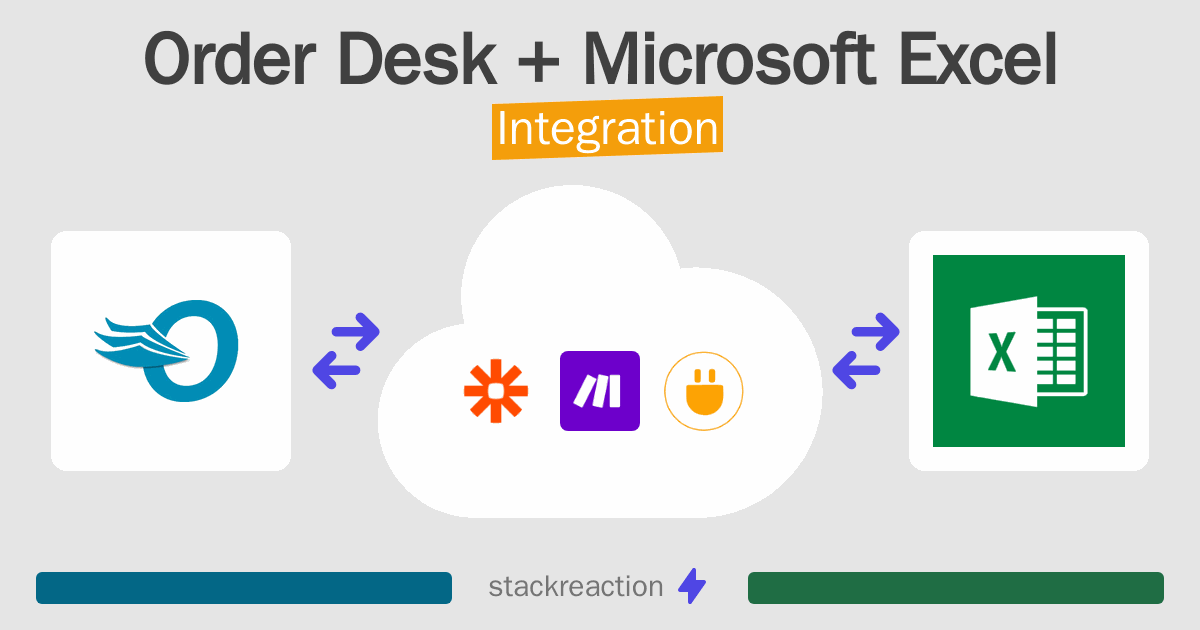 Order Desk + Microsoft Excel
Integration

X

stackreaction